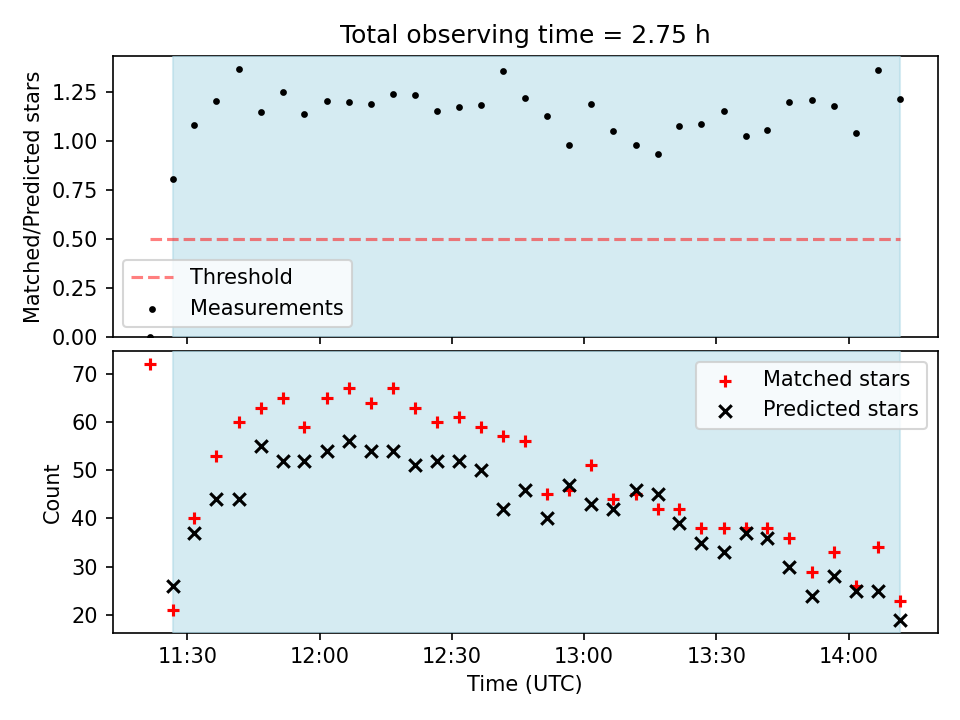 Total observing time = 2.75 h

Matched/Predicted stars

1.25
1.00
0.75
0.50
0.25
0.00

Threshold
Measurements

Count

70
60
50
40
30
20

Matched stars
Predicted stars

11:30
12:00
12:30
13:00
13:30
14:00

Time (UTC)